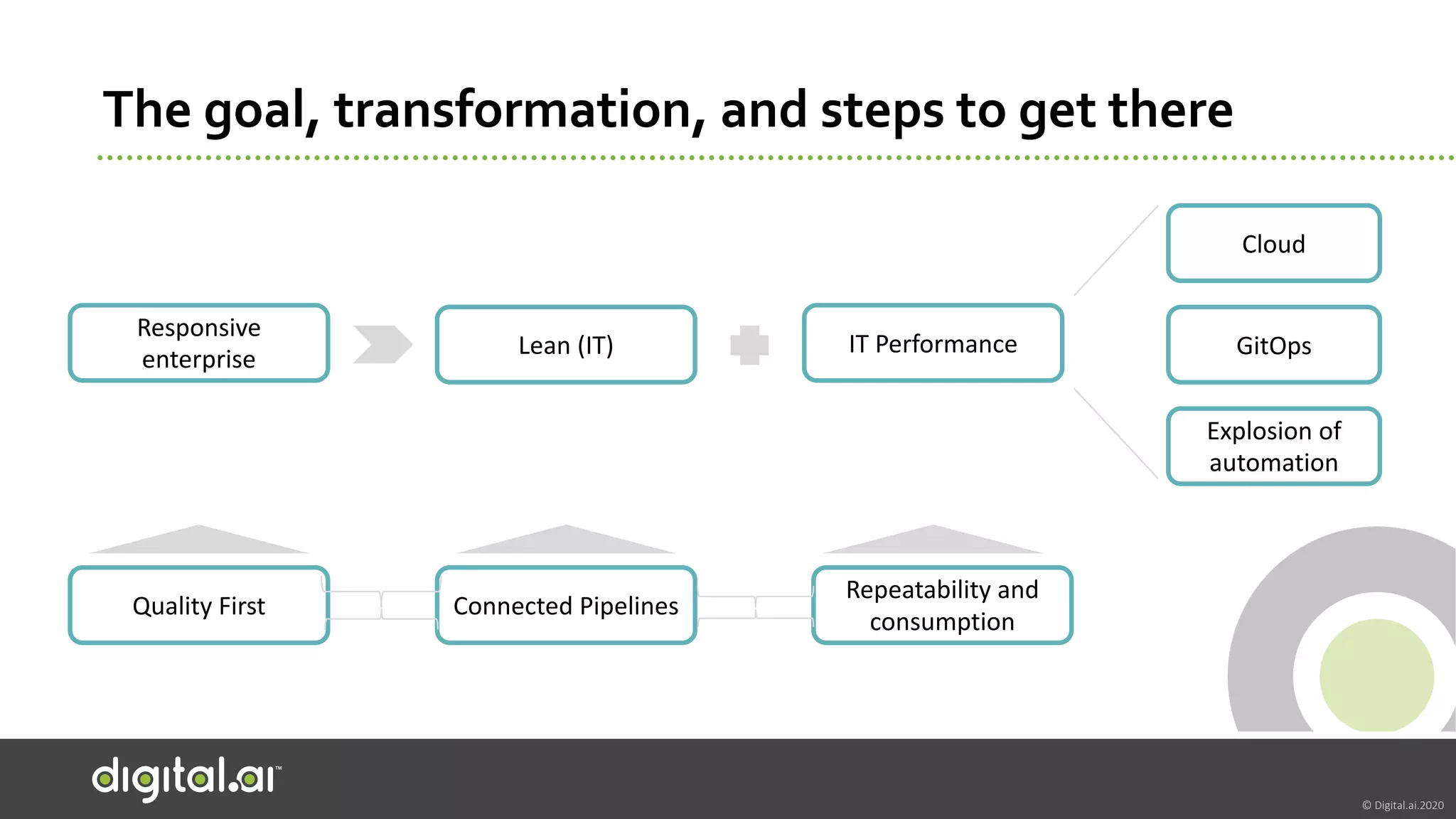 The goal, transformation, and steps to get there

Responsive enterprise

Lean (IT)

IT Performance

Cloud

GitOps

Explosion of automation

Quality First

Connected Pipelines

Repeatability and consumption

digital.ai™

© Digital.ai.2020